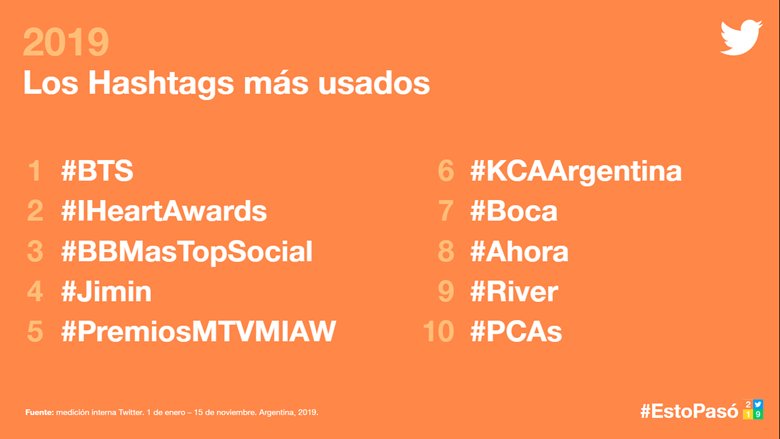 2019
Los Hashtags más usados

1 #BTS
2 #IHeartAwards
3 #BBMasTopSocial
4 #Jimin
5 #PremiosMTVMIAW

6 #KCAArgentina
7 #Boca
8 #Ahora
9 #River
10 #PCAs

Fuente: medición interna Twitter. 1 de enero – 15 de noviembre. Argentina, 2019.

#EstoPasó 2 1 9